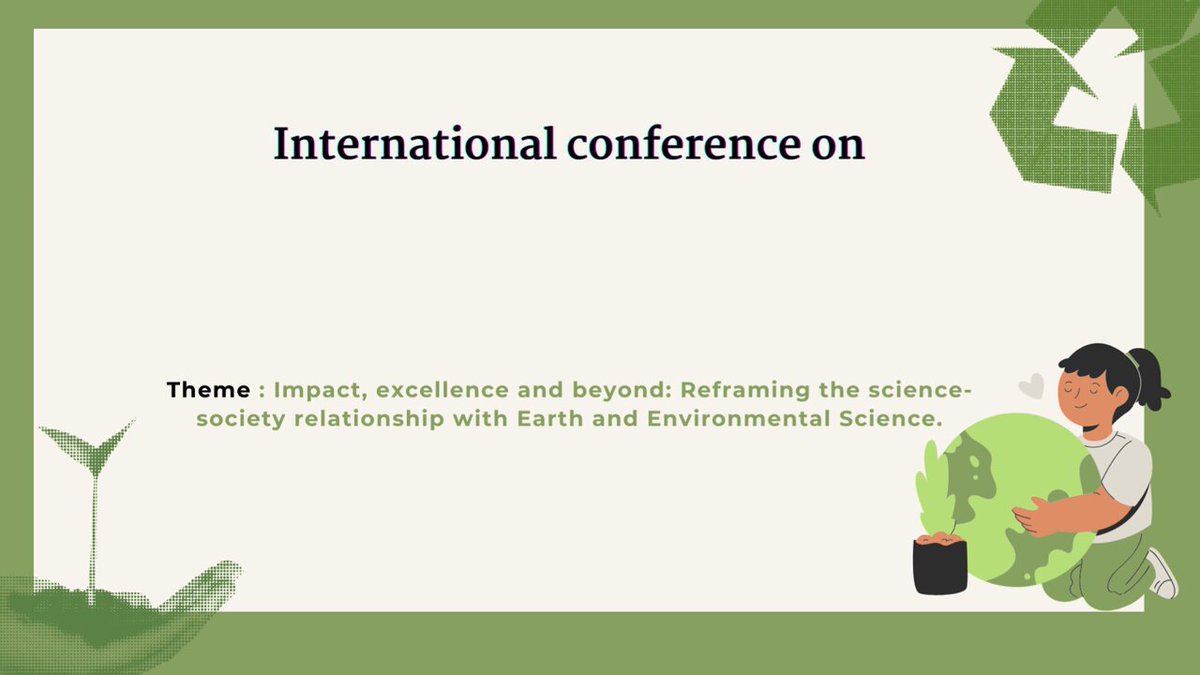 International conference on

Theme : Impact, excellence and beyond: Reframing the science-society relationship with Earth and Environmental Science.